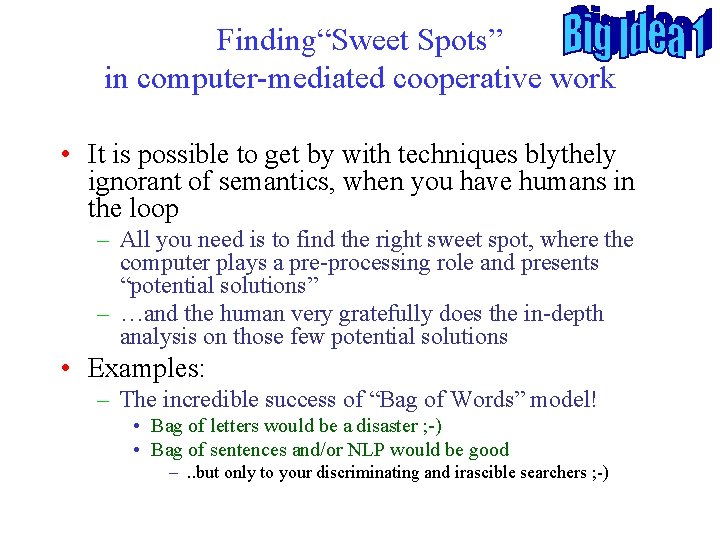 Big Idea 1

Finding“Sweet Spots” in computer-mediated cooperative work

• It is possible to get by with techniques blythely ignorant of semantics, when you have humans in the loop
– All you need is to find the right sweet spot, where the computer plays a pre-processing role and presents “potential solutions”
– …and the human very gratefully does the in-depth analysis on those few potential solutions

• Examples:
– The incredible success of “Bag of Words” model!
• Bag of letters would be a disaster ;-)
• Bag of sentences and/or NLP would be good
– ..but only to your discriminating and irascible searchers ;-)